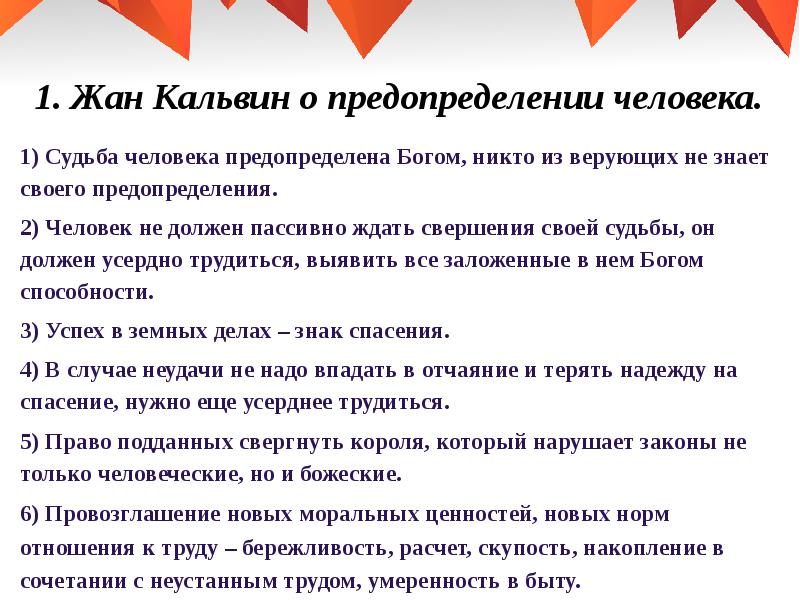 1. Жан Кальвин о предопределении человека.

1) Судьба человека предопределена Богом, никто из верующих не знает своего предопределения.

2) Человек не должен пассивно ждать свершения своей судьбы, он должен усердно трудиться, выявить все заложенные в нем Богом способности.

3) Успех в земных делах – знак спасения.

4) В случае неудачи не надо впадать в отчаяние и терять надежду на спасение, нужно еще усерднее трудиться.

5) Право подданных свергнуть короля, который нарушает законы не только человеческие, но и божеские.

6) Провозглашение новых моральных ценностей, новых норм отношения к труду – бережливость, расчет, скупость, накопление в сочетании с неустанным трудом, умеренность в быту.